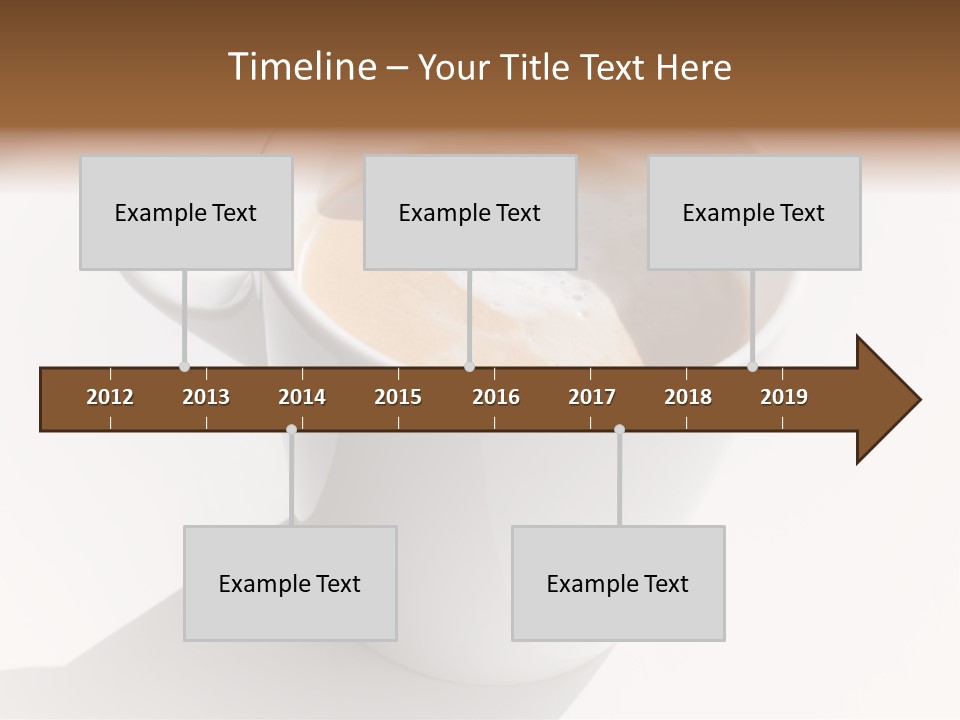 Timeline – Your Title Text Here

Example Text

Example Text

Example Text

2012 2013 2014 2015 2016 2017 2018 2019

Example Text

Example Text